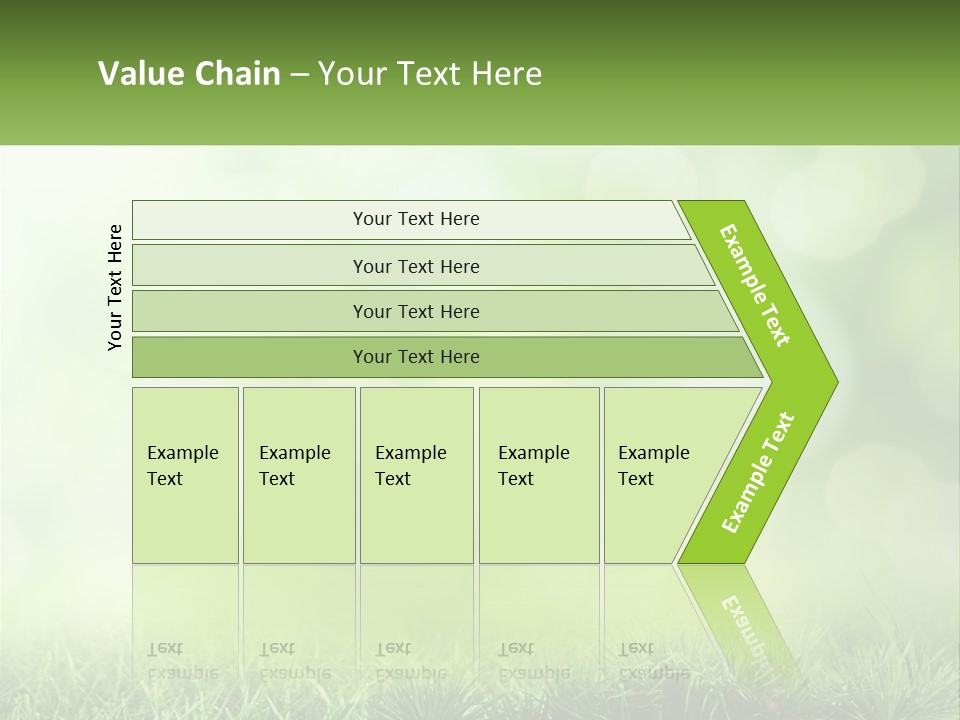 Value Chain – Your Text Here

Your Text Here

Your Text Here

Your Text Here

Your Text Here

Your Text Here

Example Text

Example Text

Example Text

Example Text

Example Text

Example Text

Example Text